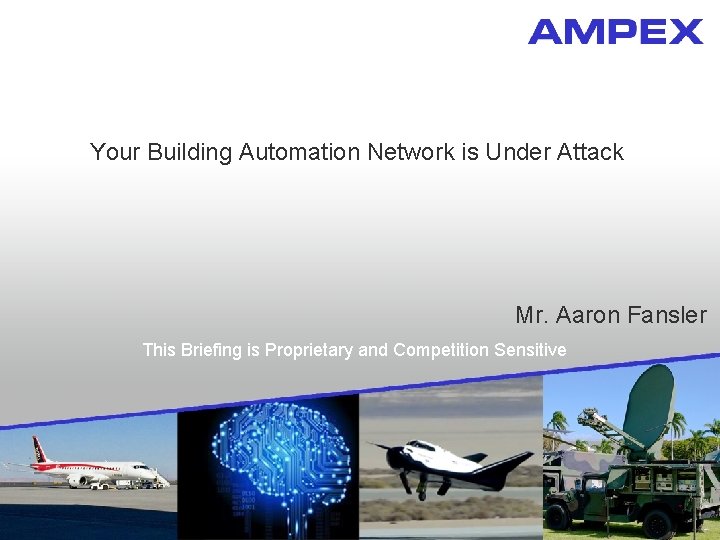 AMPEX

Your Building Automation Network is Under Attack

Mr. Aaron Fansler

This Briefing is Proprietary and Competition Sensitive